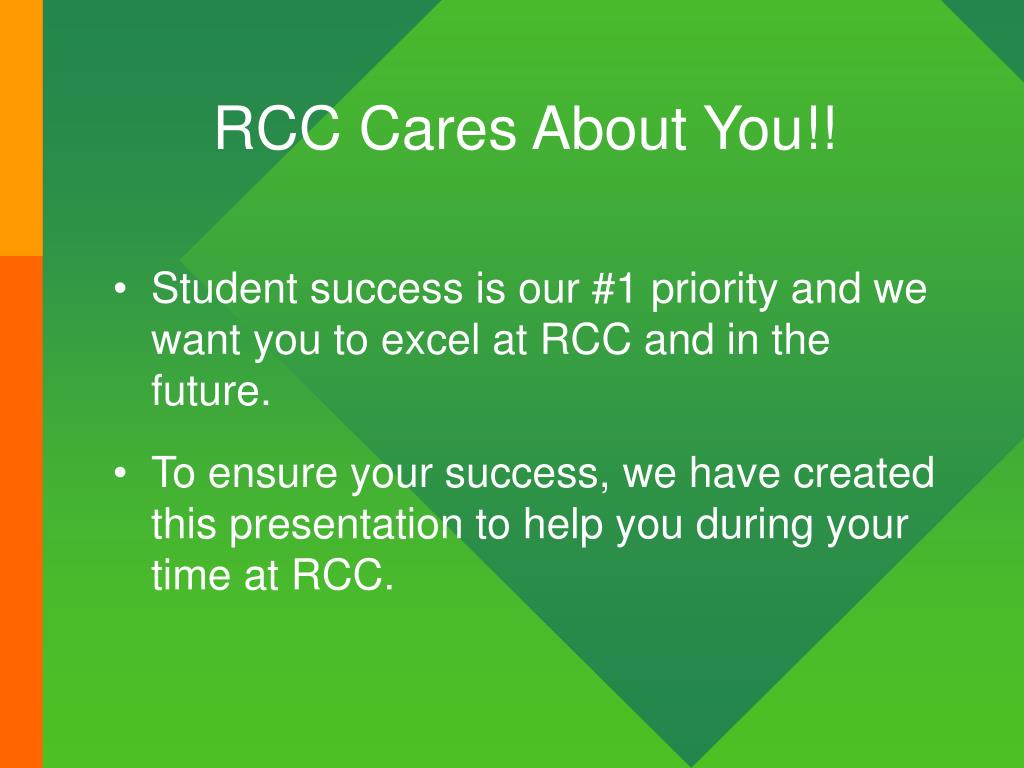 RCC Cares About You!!

• Student success is our #1 priority and we want you to excel at RCC and in the future.

• To ensure your success, we have created this presentation to help you during your time at RCC.